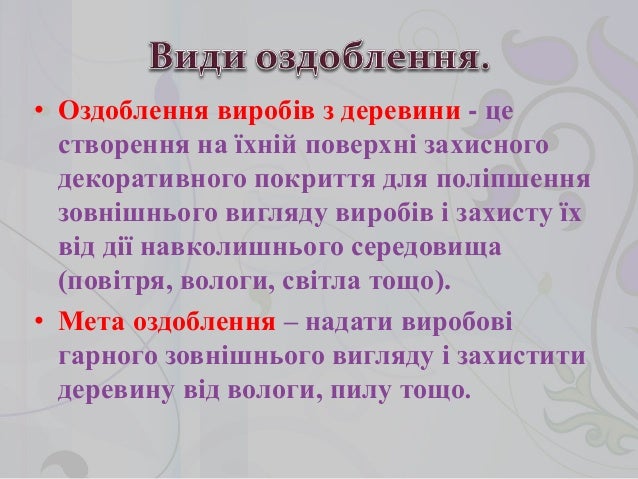 Види оздоблення.

• Оздоблення виробів з деревини - це створення на їхній поверхні захисного декоративного покриття для поліпшення зовнішнього вигляду виробів і захисту їх від дії навколишнього середовища (повітря, вологи, світла тощо).

• Мета оздоблення – надати виробові гарного зовнішнього вигляду і захистити деревину від вологи, пилу тощо.